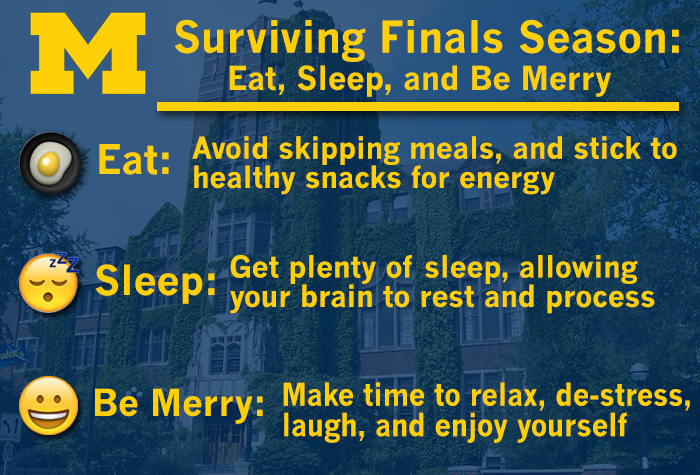 M

Surviving Finals Season:
Eat, Sleep, and Be Merry

Eat: Avoid skipping meals, and stick to healthy snacks for energy

Sleep: Get plenty of sleep, allowing your brain to rest and process

Be Merry: Make time to relax, de-stress, laugh, and enjoy yourself